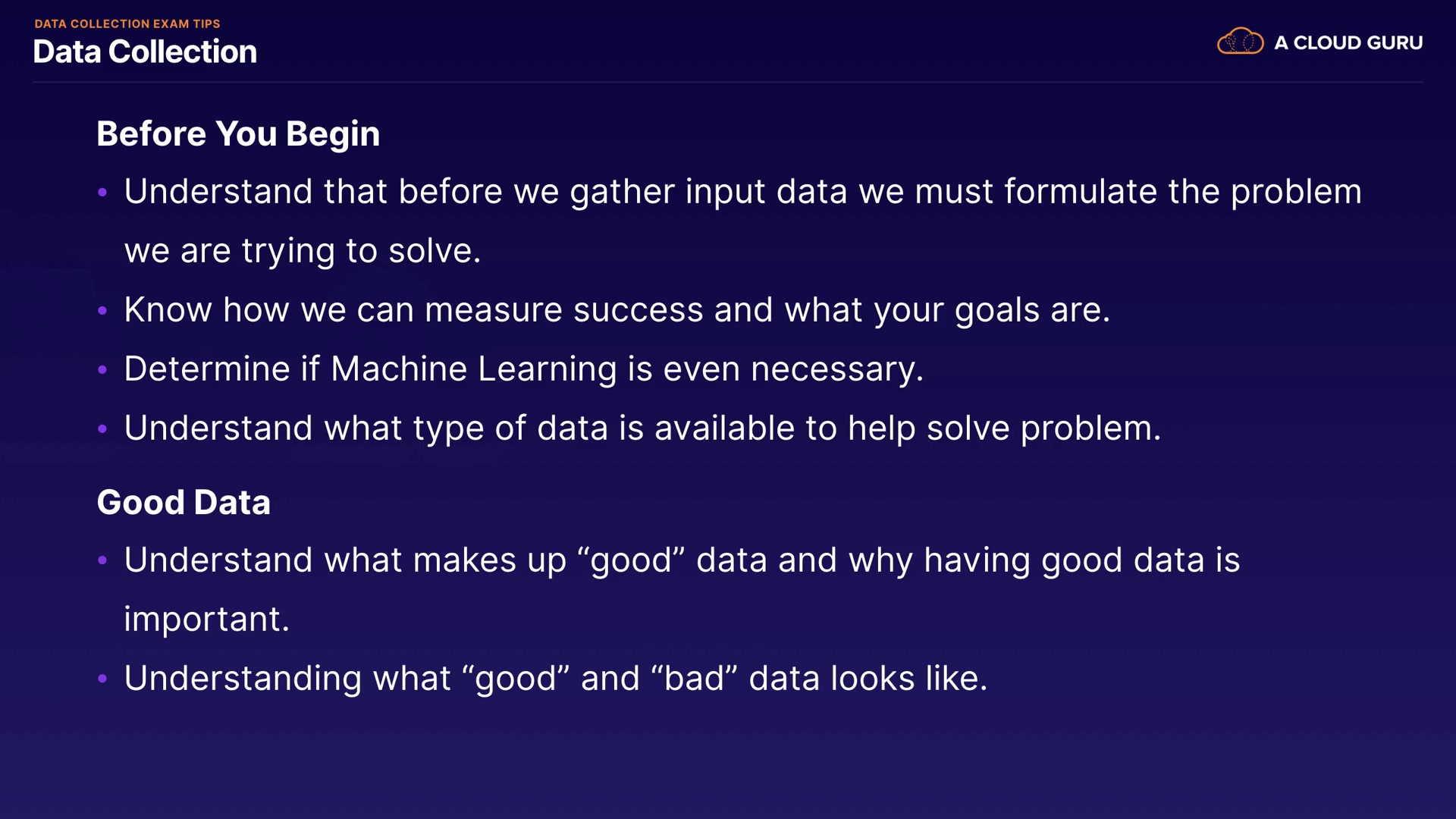 DATA COLLECTION EXAM TIPS
Data Collection

A CLOUD GURU

Before You Begin

• Understand that before we gather input data we must formulate the problem we are trying to solve.
• Know how we can measure success and what your goals are.
• Determine if Machine Learning is even necessary.
• Understand what type of data is available to help solve problem.

Good Data

• Understand what makes up “good” data and why having good data is important.
• Understanding what “good” and “bad” data looks like.